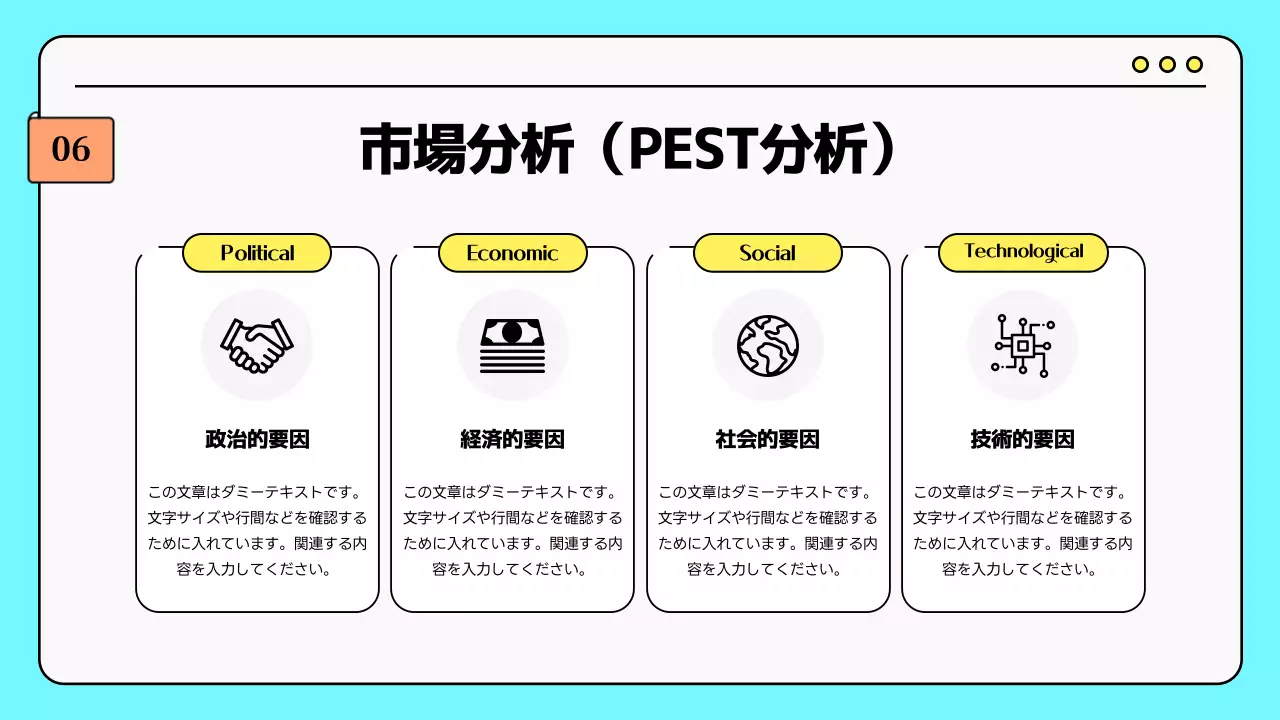 06

市場分析（PEST分析）

Political

政治的要因

この文章はダミーテキストです。文字サイズや行間などを確認するために入れています。関連する内容を入力してください。

Economic

経済的要因

この文章はダミーテキストです。文字サイズや行間などを確認するために入れています。関連する内容を入力してください。

Social

社会的要因

この文章はダミーテキストです。文字サイズや行間などを確認するために入れています。関連する内容を入力してください。

Technological

技術的要因

この文章はダミーテキストです。文字サイズや行間などを確認するために入れています。関連する内容を入力してください。